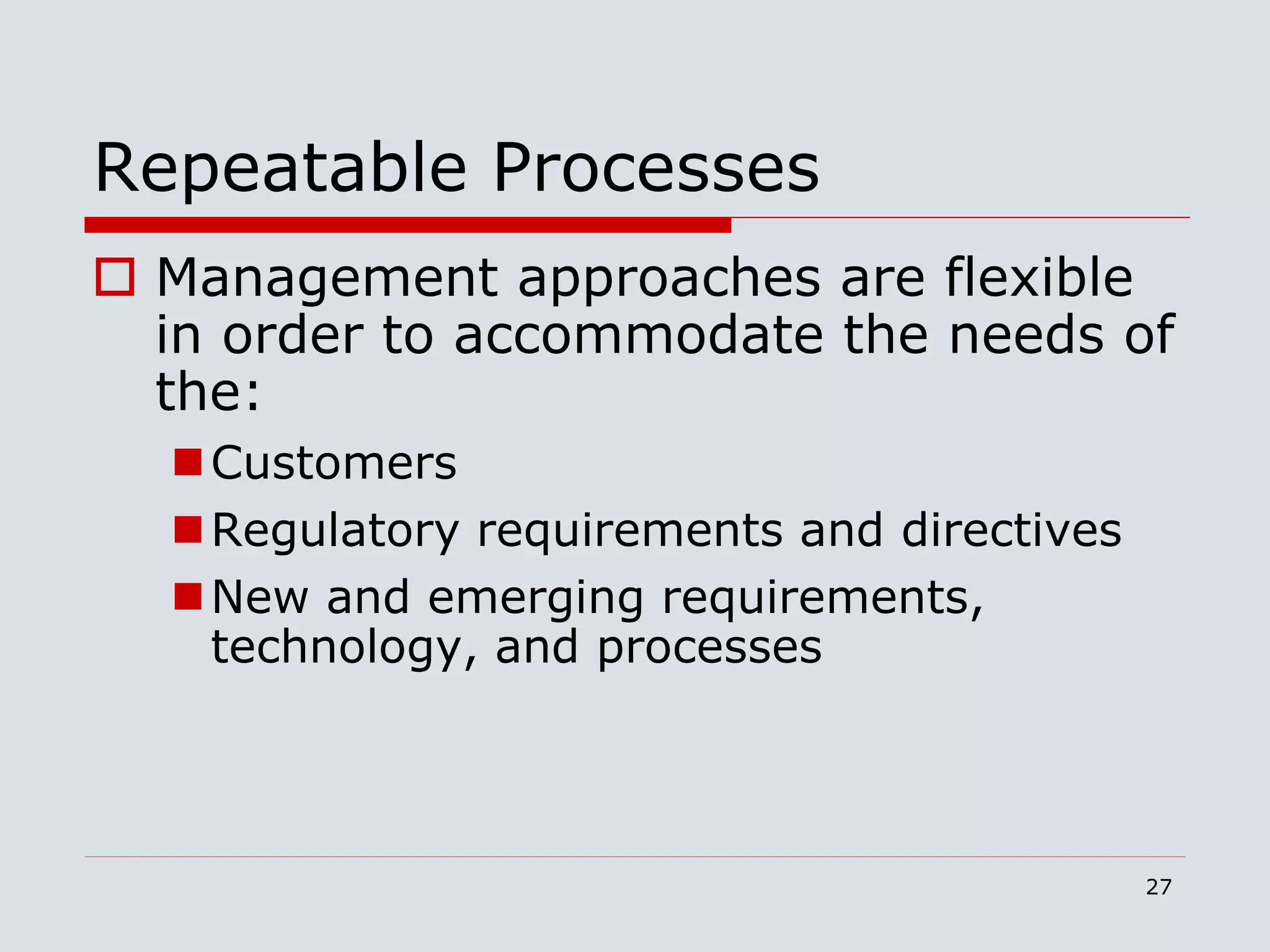 Repeatable Processes

Management approaches are flexible in order to accommodate the needs of the:

Customers

Regulatory requirements and directives

New and emerging requirements, technology, and processes

27